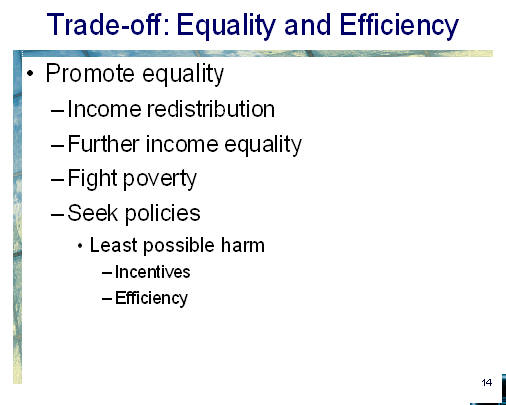 Trade-off: Equality and Efficiency

• Promote equality

– Income redistribution

– Further income equality

– Fight poverty

– Seek policies

• Least possible harm

– Incentives

– Efficiency

14